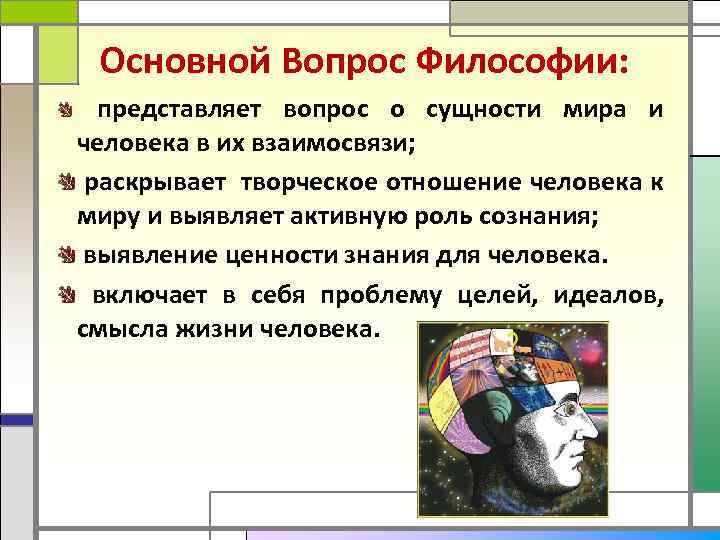 Основной Вопрос Философии:

представляет вопрос о сущности мира и человека в их взаимосвязи;

раскрывает творческое отношение человека к миру и выявляет активную роль сознания;

выявление ценности знания для человека.

включает в себя проблему целей, идеалов, смысла жизни человека.